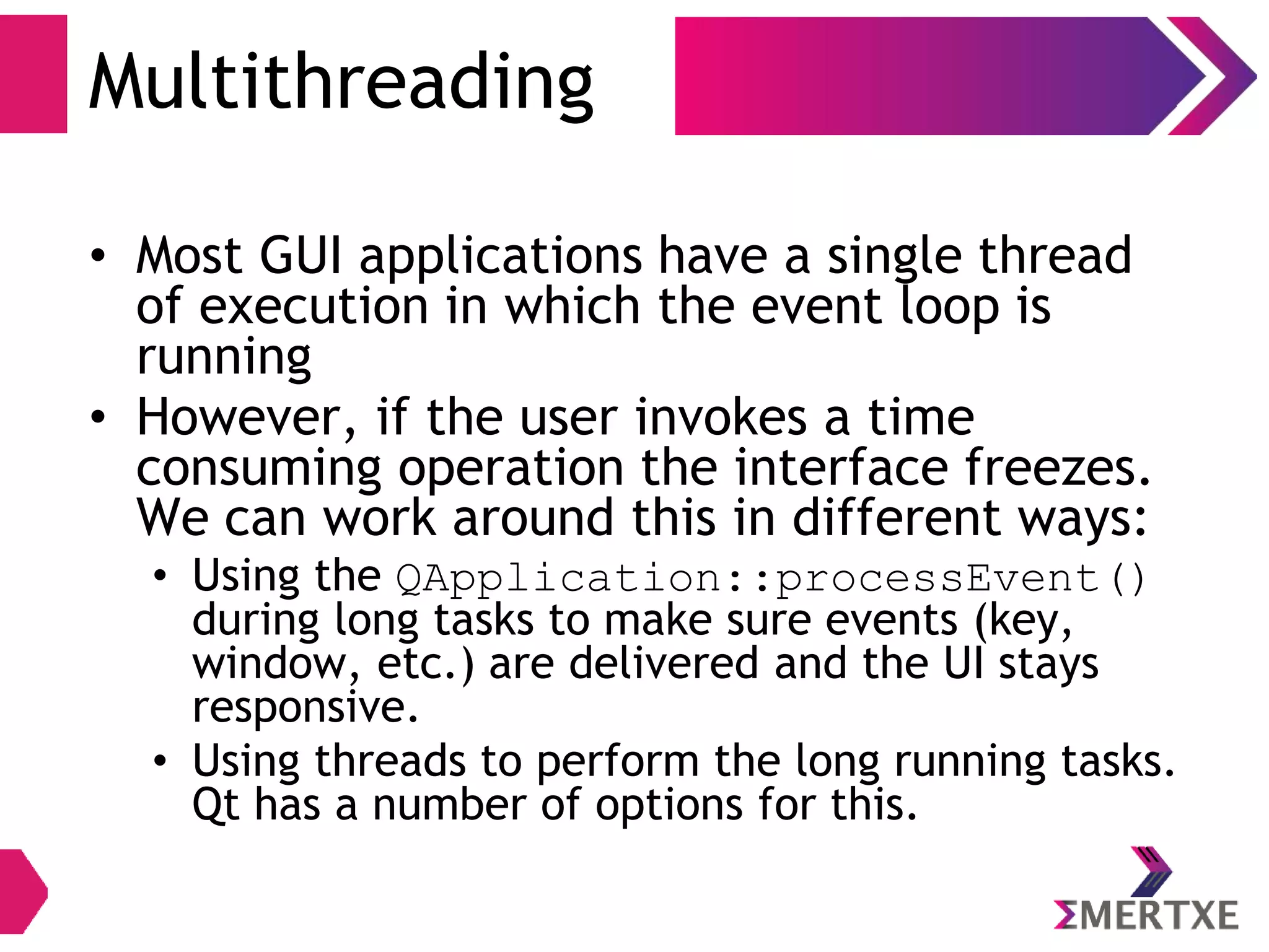 Multithreading

• Most GUI applications have a single thread of execution in which the event loop is running
• However, if the user invokes a time consuming operation the interface freezes. We can work around this in different ways:
  • Using the QApplication::processEvent() during long tasks to make sure events (key, window, etc.) are delivered and the UI stays responsive.
  • Using threads to perform the long running tasks. Qt has a number of options for this.

ΣMERTXE